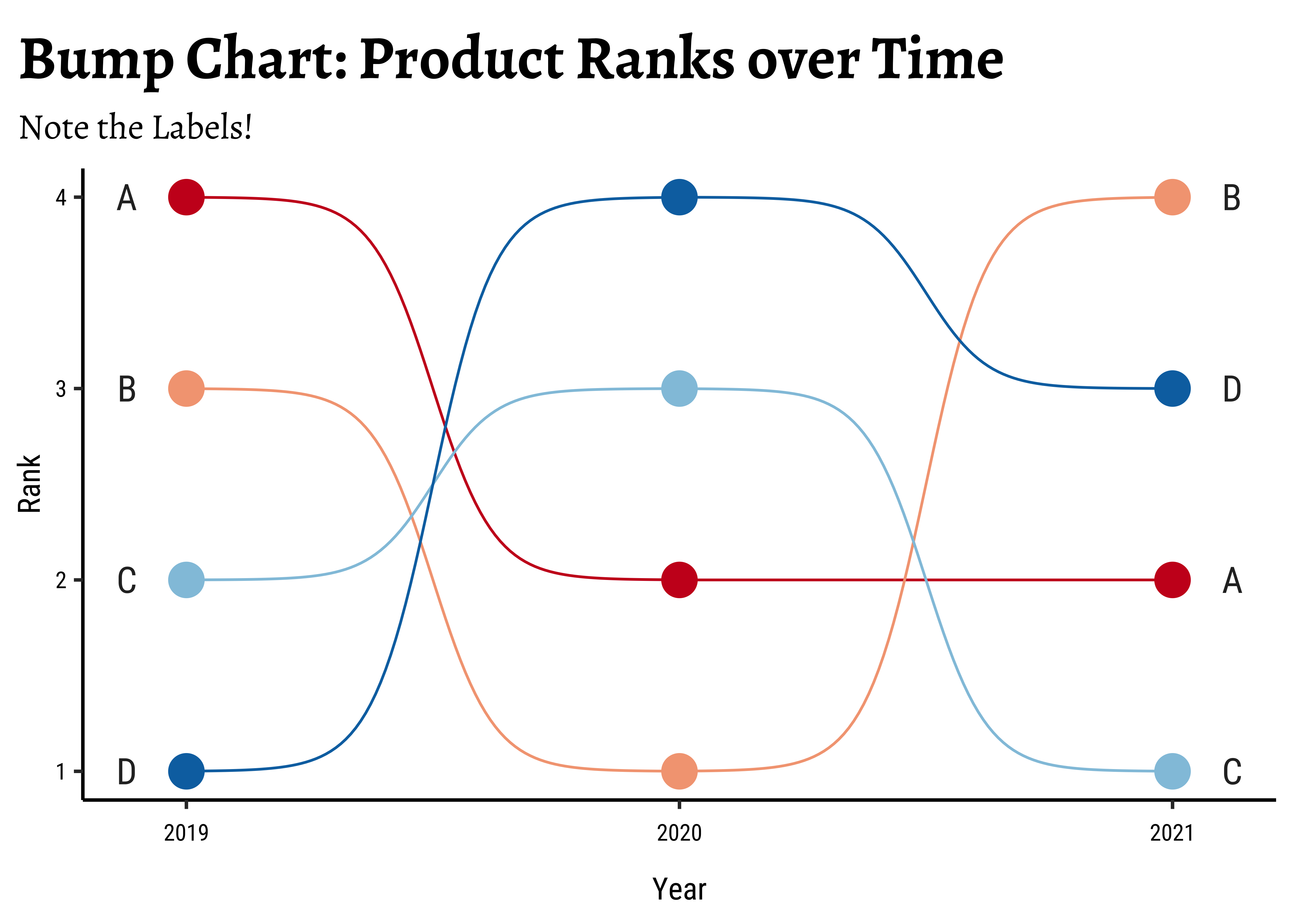 Bump Chart: Product Ranks over Time

Note the Labels!

Rank

4
3
2
1

A
B
C
D

B
D
A
C

2019
2020
2021

Year